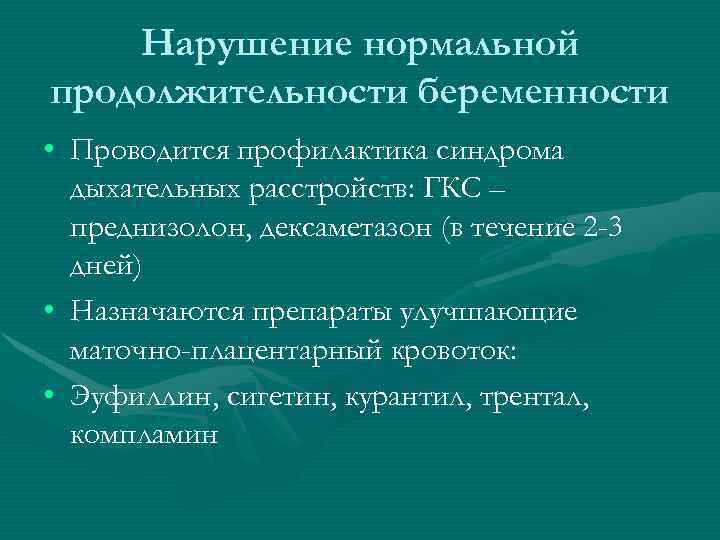 Нарушение нормальной продолжительности беременности

• Проводится профилактика синдрома дыхательных расстройств: ГКС – преднизолон, дексаметазон (в течение 2-3 дней)
• Назначаются препараты улучшающие маточно-плацентарный кровоток:
• Эуфиллин, сигетин, курантил, трентал, компламин